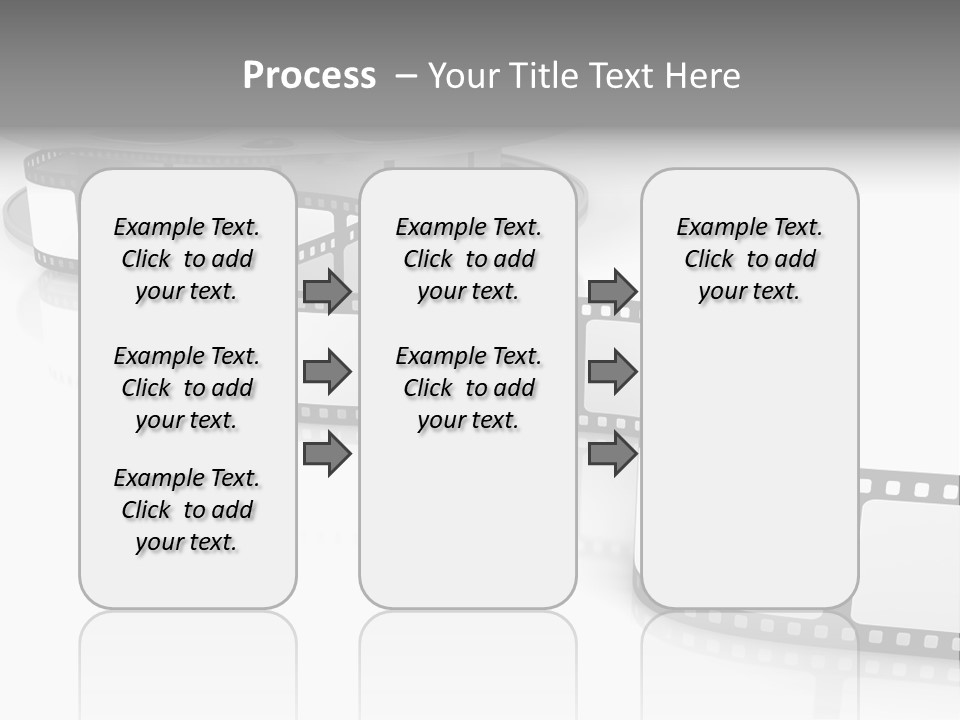 Process – Your Title Text Here

Example Text. Click to add your text.

Example Text. Click to add your text.

Example Text. Click to add your text.

Example Text. Click to add your text.

Example Text. Click to add your text.

Example Text. Click to add your text.